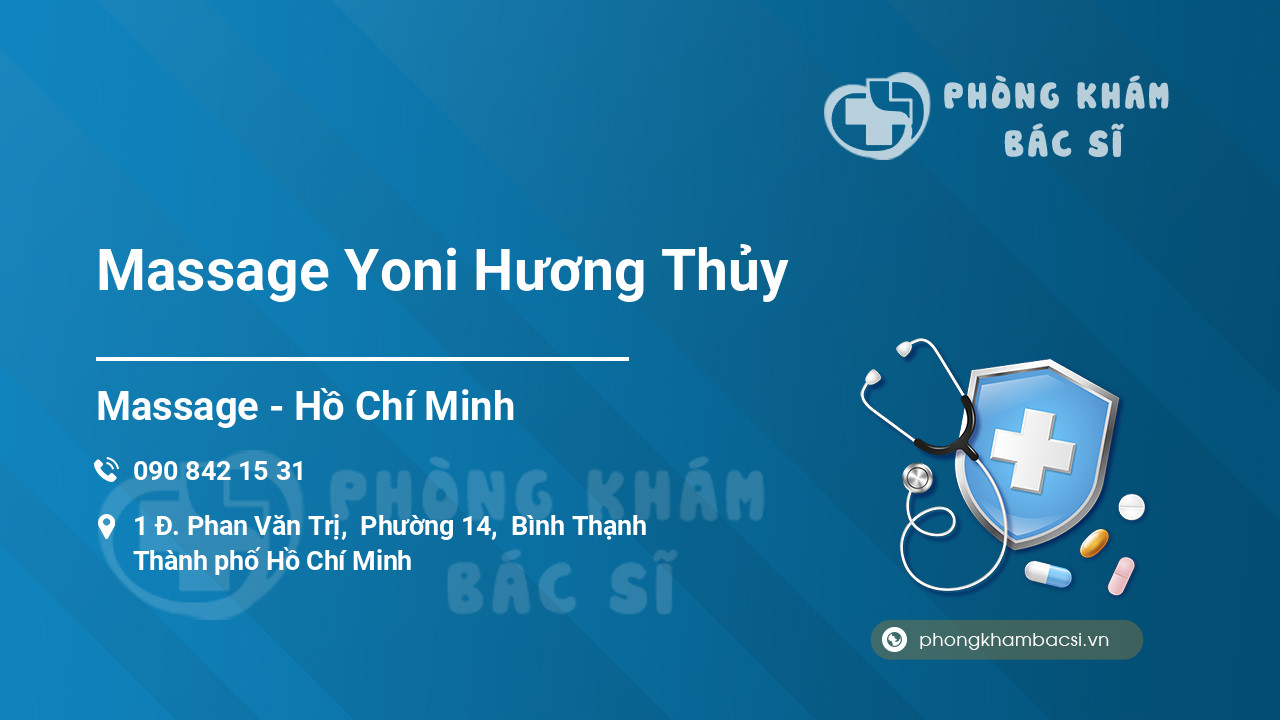 PHÒNG KHÁM BÁC SĨ

Massage Yoni Hương Thủy

Massage - Hồ Chí Minh

090 842 15 31

1 Đ. Phan Văn Trị, Phường 14, Bình Thạnh Thành phố Hồ Chí Minh

PHÒNG KHÁM BÁC SĨ

phongkhambacsi.vn